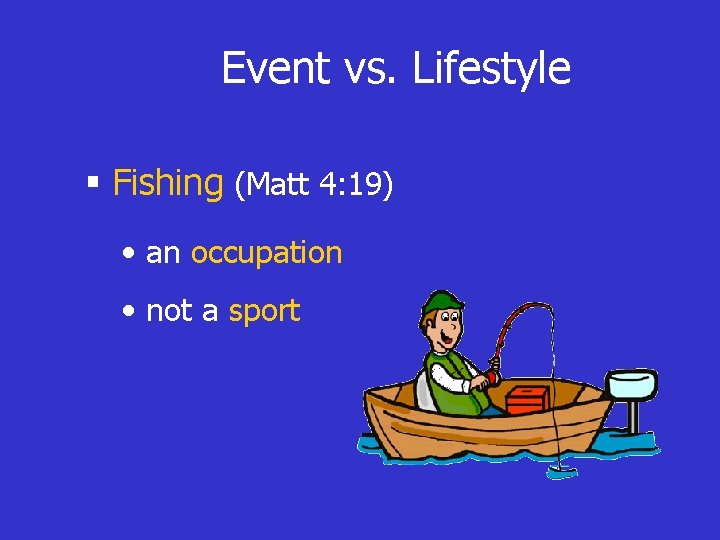 Event vs. Lifestyle

▪ Fishing (Matt 4:19)

• an occupation

• not a sport